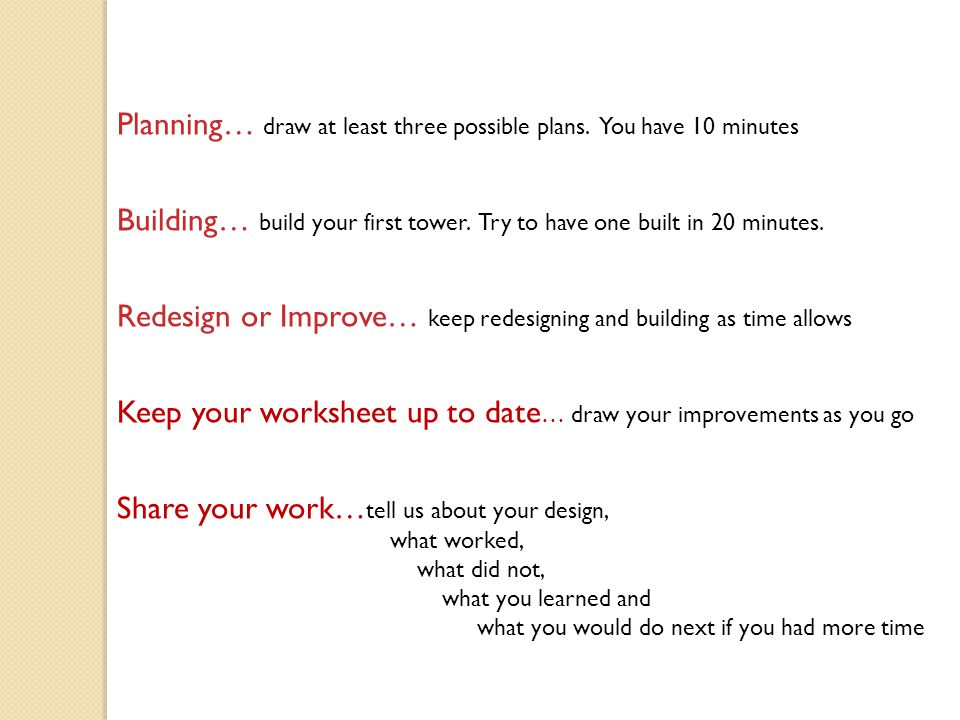 Planning… draw at least three possible plans. You have 10 minutes

Building… build your first tower. Try to have one built in 20 minutes.

Redesign or Improve… keep redesigning and building as time allows

Keep your worksheet up to date… draw your improvements as you go

Share your work…tell us about your design,
what worked,
what did not,
what you learned and
what you would do next if you had more time